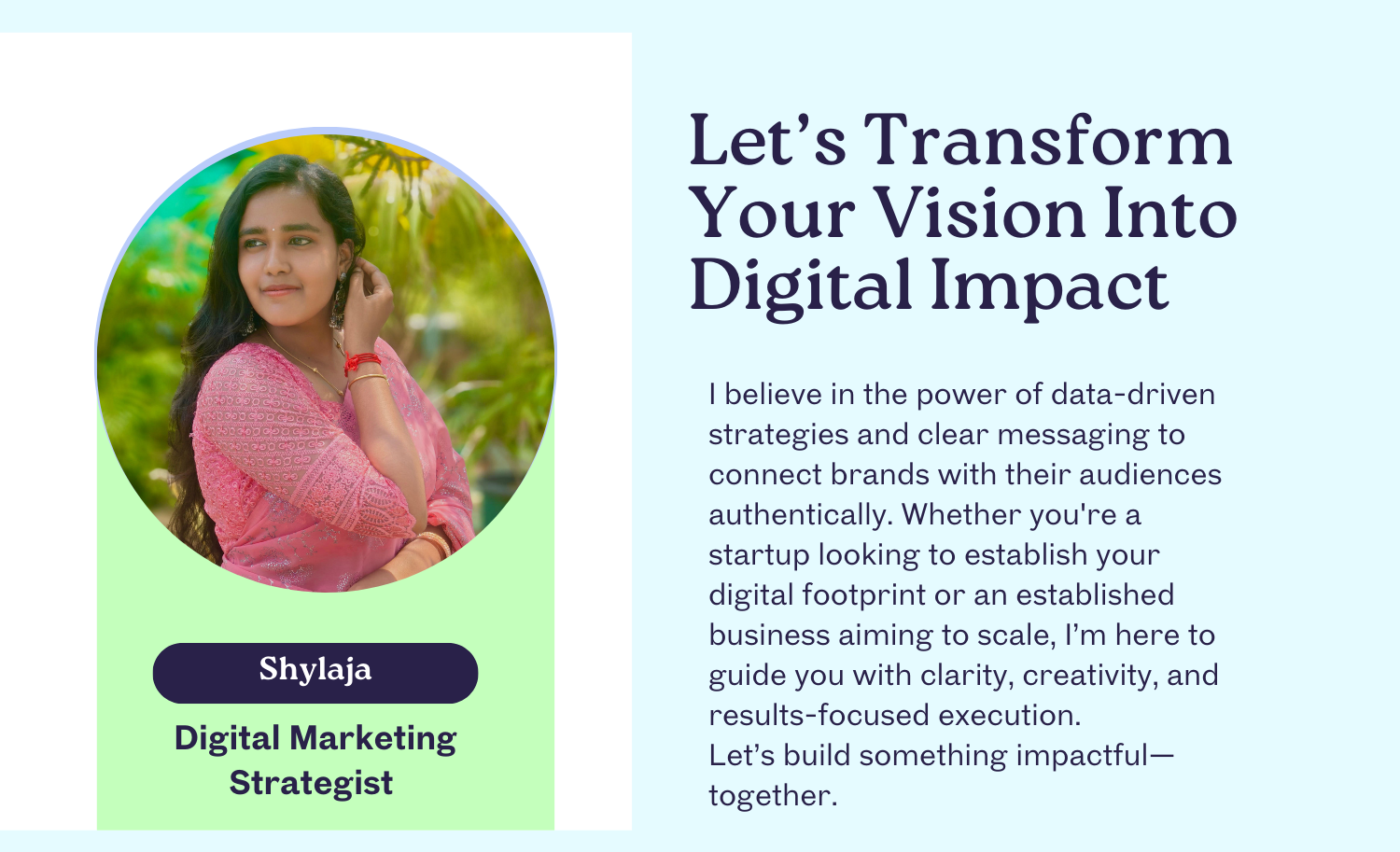 Shylaja

Digital Marketing Strategist

Let’s Transform Your Vision Into Digital Impact

I believe in the power of data-driven strategies and clear messaging to connect brands with their audiences authentically. Whether you're a startup looking to establish your digital footprint or an established business aiming to scale, I’m here to guide you with clarity, creativity, and results-focused execution.
Let’s build something impactful—together.